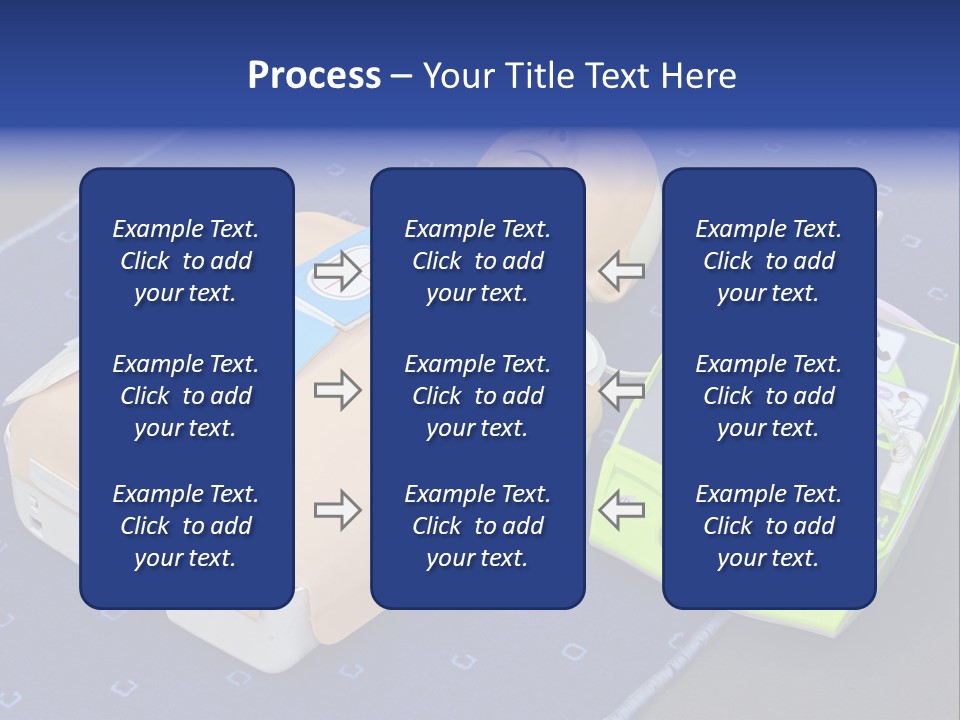 Process – Your Title Text Here

Example Text. Click to add your text.

Example Text. Click to add your text.

Example Text. Click to add your text.

Example Text. Click to add your text.

Example Text. Click to add your text.

Example Text. Click to add your text.

Example Text. Click to add your text.

Example Text. Click to add your text.

Example Text. Click to add your text.